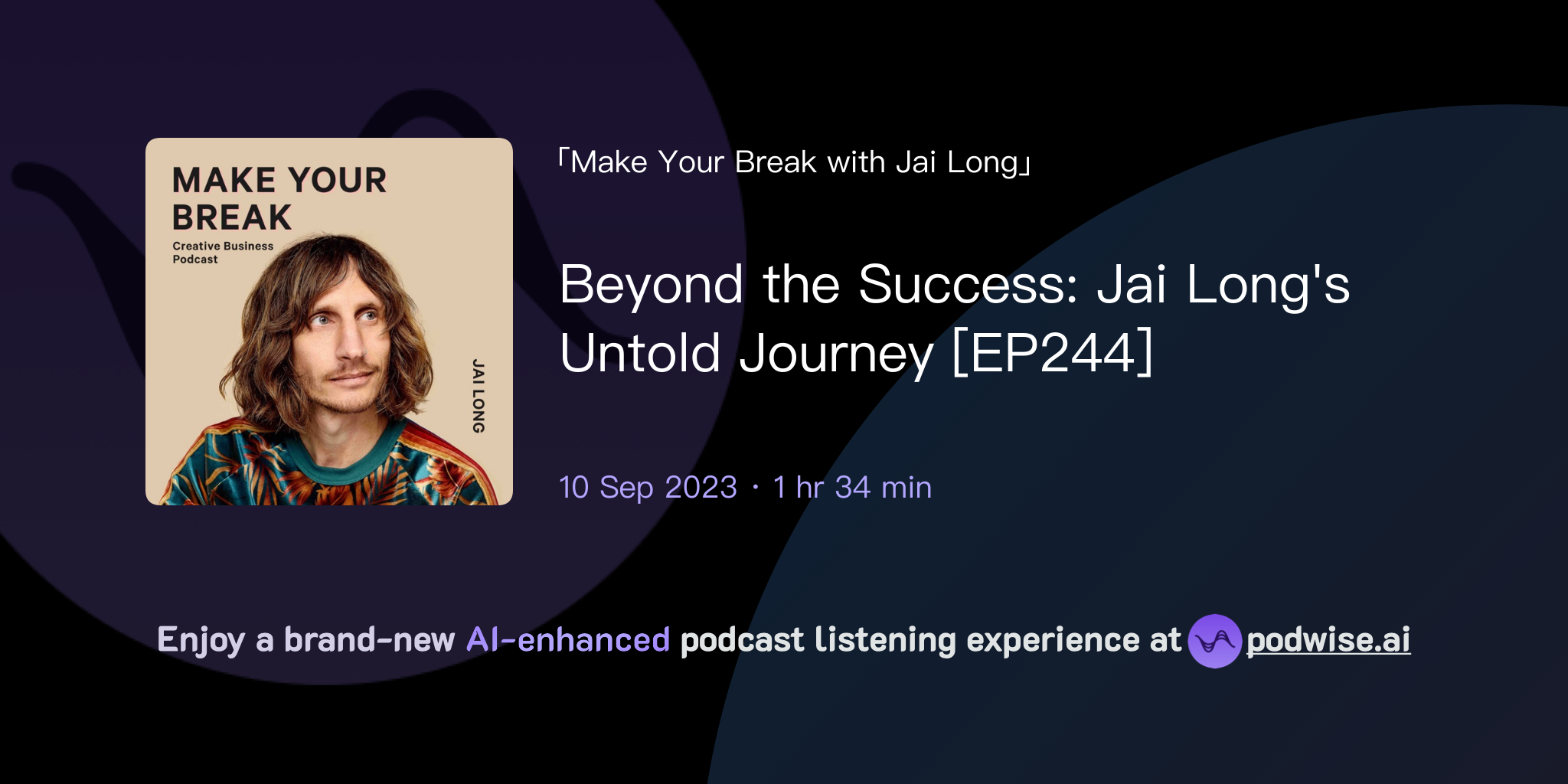 MAKE YOUR BREAK
Creative Business Podcast

JAI LONG

「Make Your Break with Jai Long」

Beyond the Success: Jai Long's Untold Journey [EP244]

10 Sep 2023 · 1 hr 34 min

Enjoy a brand-new AI-enhanced podcast listening experience at podwise.ai